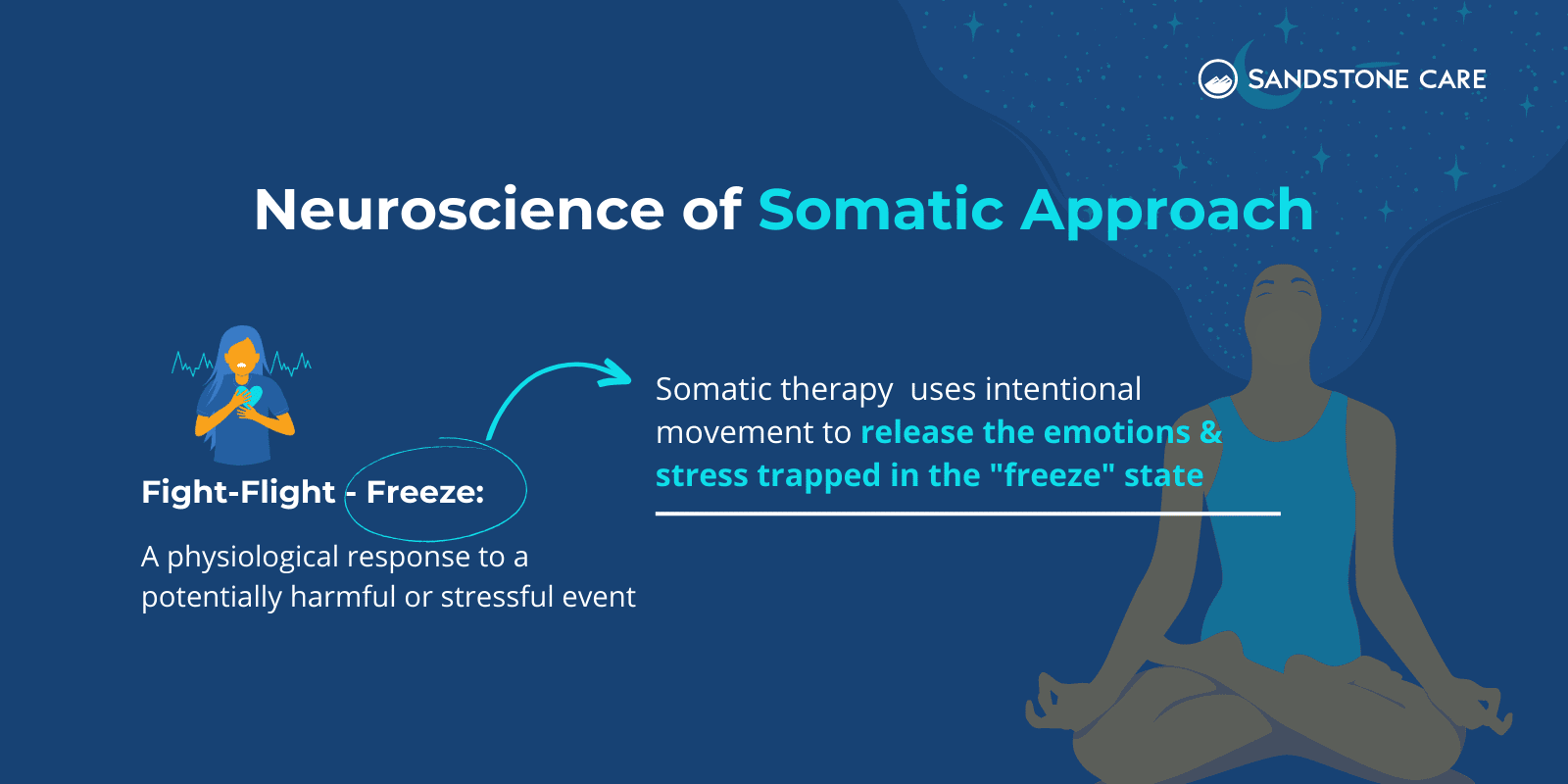 SANDSTONE CARE

Neuroscience of Somatic Approach

Fight-Flight - Freeze:

A physiological response to a potentially harmful or stressful event

Somatic therapy  uses intentional movement to release the emotions & stress trapped in the "freeze" state